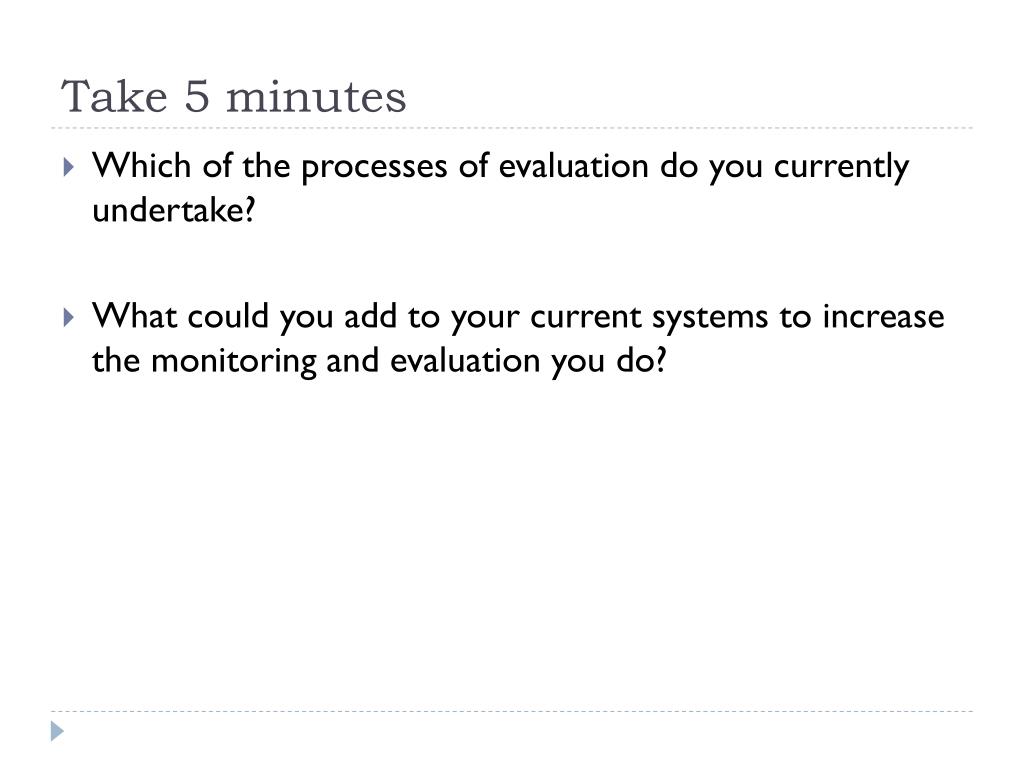 Take 5 minutes

Which of the processes of evaluation do you currently undertake?

What could you add to your current systems to increase the monitoring and evaluation you do?